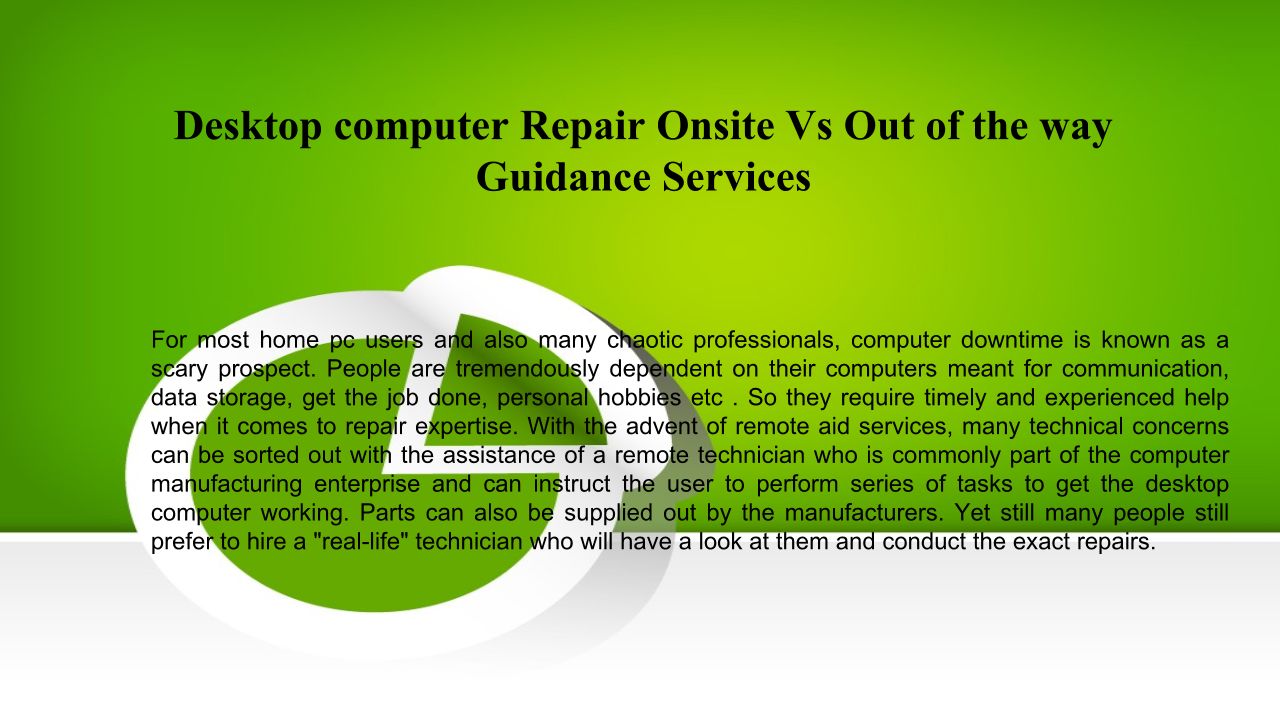 Desktop computer Repair Onsite Vs Out of the way Guidance Services

For most home pc users and also many chaotic professionals, computer downtime is known as a scary prospect. People are tremendously dependent on their computers meant for communication, data storage, get the job done, personal hobbies etc . So they require timely and experienced help when it comes to repair expertise. With the advent of remote aid services, many technical concerns can be sorted out with the assistance of a remote technician who is commonly part of the computer manufacturing enterprise and can instruct the user to perform series of tasks to get the desktop computer working. Parts can also be supplied out by the manufacturers. Yet still many people still prefer to hire a "real-life" technician who will have a look at them and conduct the exact repairs.